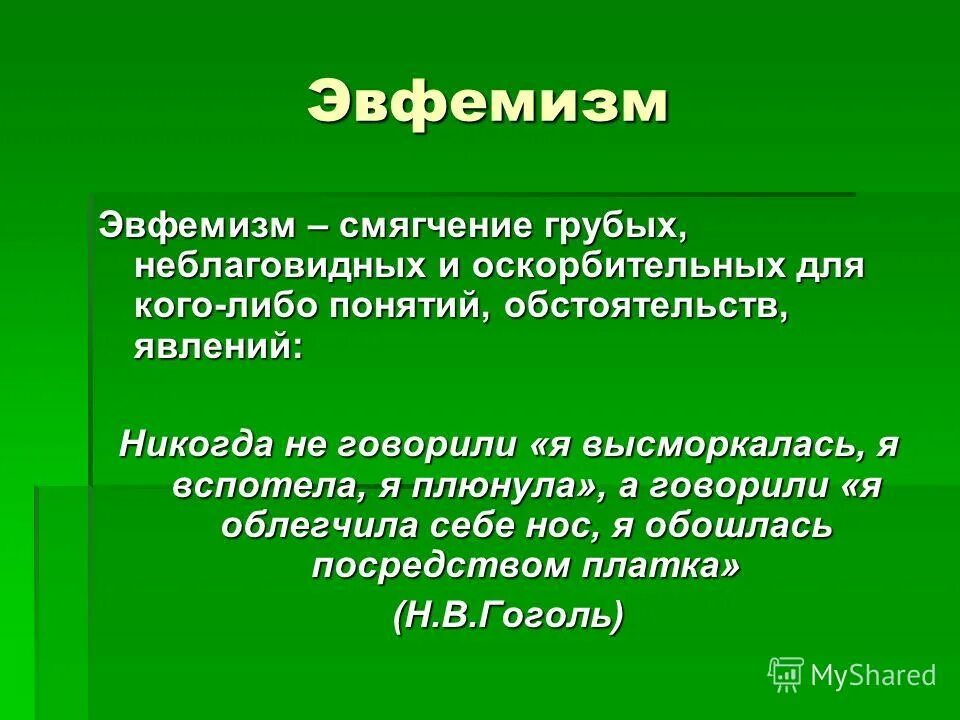 Эвфемизм

Эвфемизм – смягчение грубых, неблаговидных и оскорбительных для кого-либо понятий, обстоятельств, явлений:

Никогда не говорили «я высморкалась, я вспотела, я плюнула», а говорили «я облегчила себе нос, я обошлась посредством платка»
(Н.В.Гоголь)

MyShared